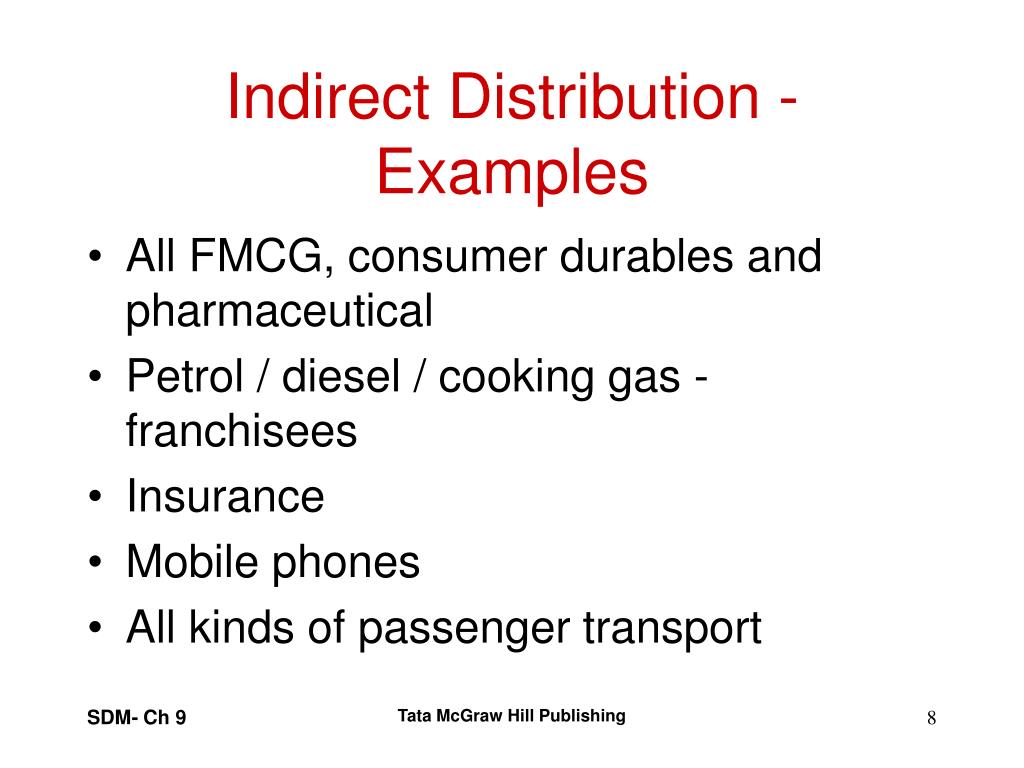 Indirect Distribution - Examples

• All FMCG, consumer durables and pharmaceutical
• Petrol / diesel / cooking gas - franchisees
• Insurance
• Mobile phones
• All kinds of passenger transport

SDM- Ch 9

Tata McGraw Hill Publishing

8